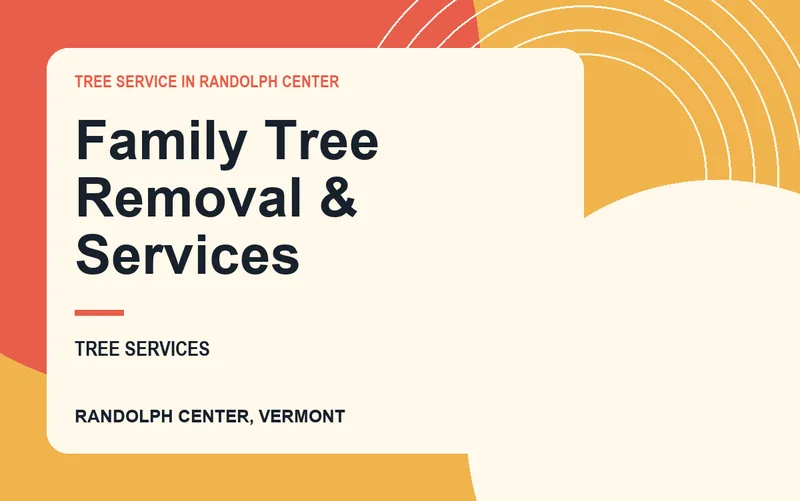 TREE SERVICE IN RANDOLPH CENTER

Family Tree Removal & Services

TREE SERVICES

RANDOLPH CENTER, VERMONT